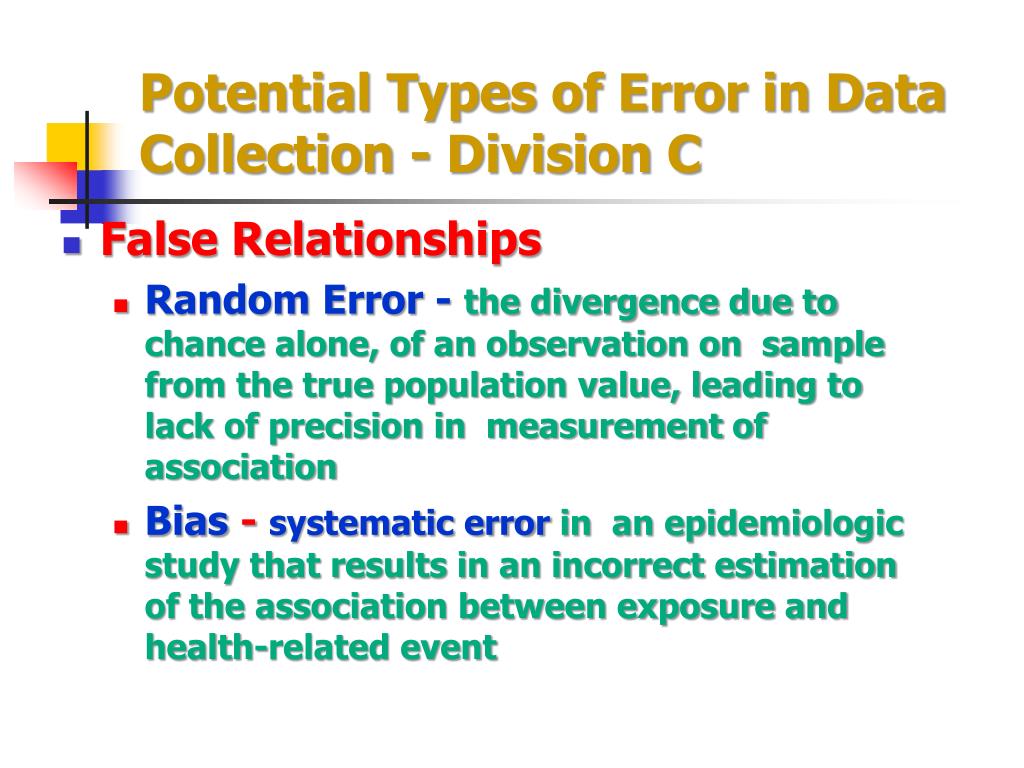 Potential Types of Error in Data Collection - Division C

False Relationships

Random Error - the divergence due to chance alone, of an observation on sample from the true population value, leading to lack of precision in measurement of association

Bias - systematic error in an epidemiologic study that results in an incorrect estimation of the association between exposure and health-related event